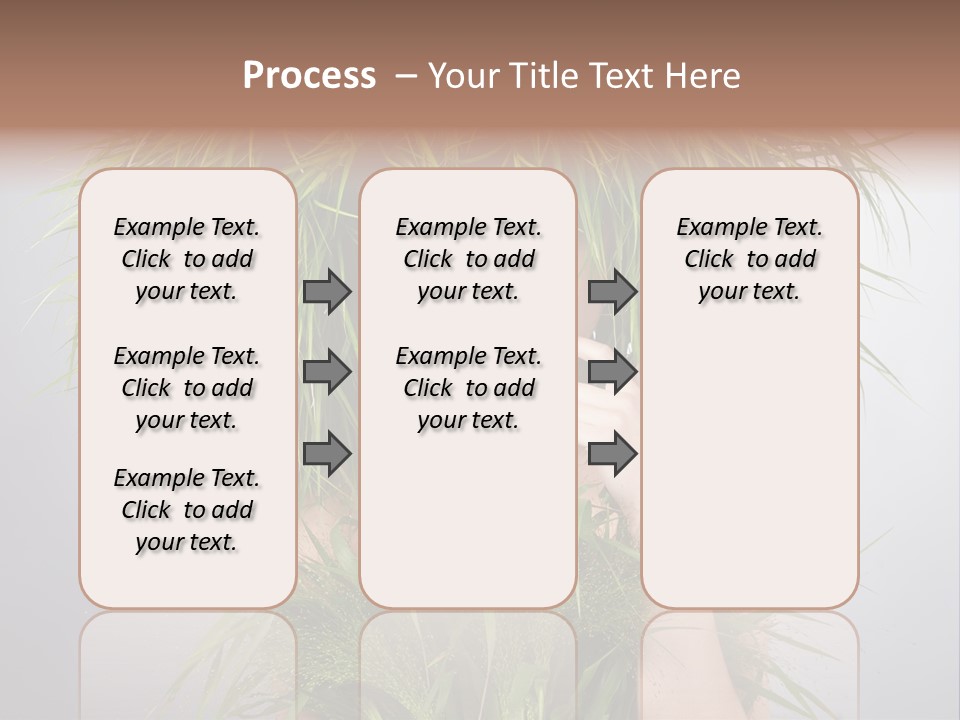 Process – Your Title Text Here

Example Text. Click to add your text.

Example Text. Click to add your text.

Example Text. Click to add your text.

Example Text. Click to add your text.

Example Text. Click to add your text.

Example Text. Click to add your text.